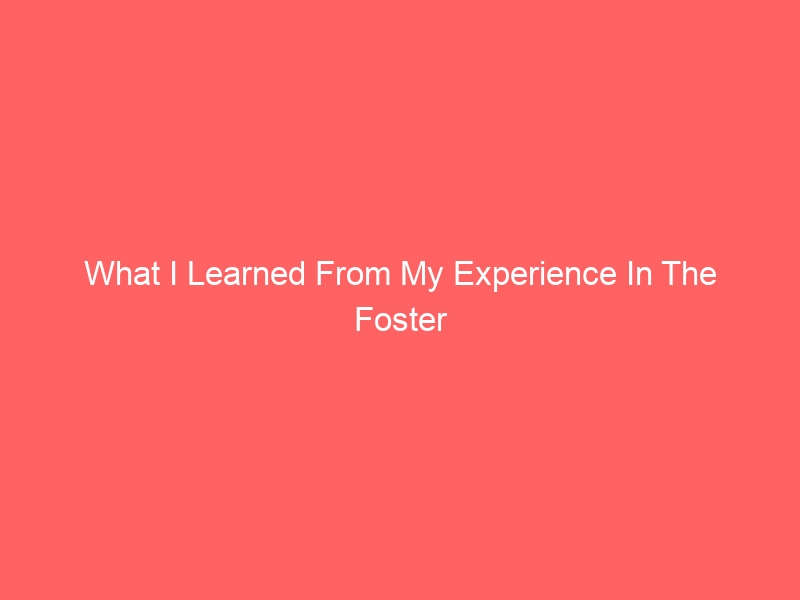 What I Learned From My Experience In The Foster